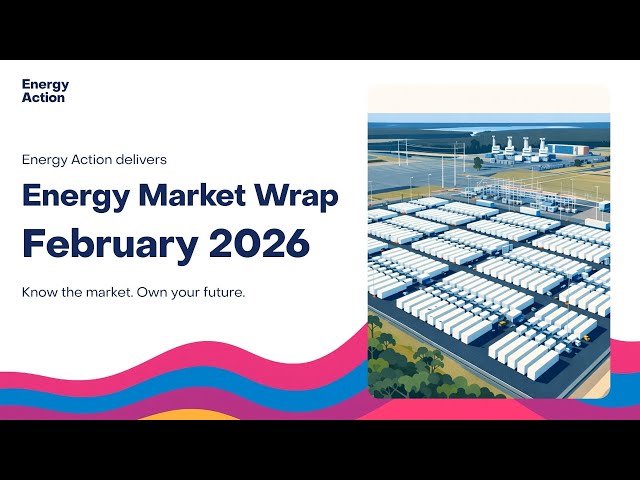 Energy Action

Energy Action delivers

Energy Market Wrap

February 2026

Know the market. Own your future.